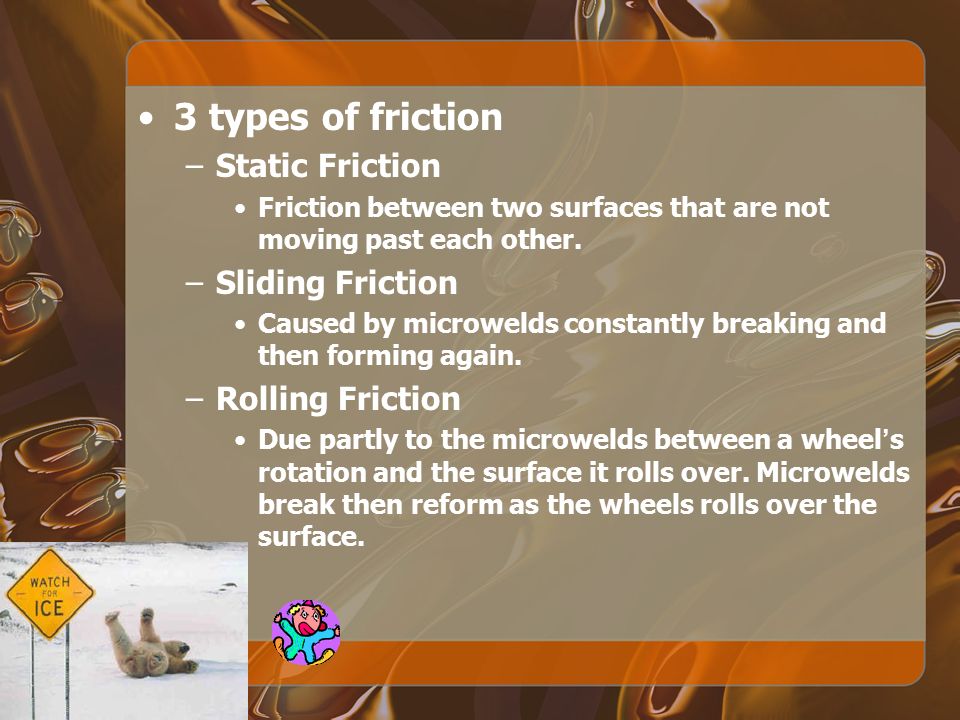 • 3 types of friction

– Static Friction

• Friction between two surfaces that are not moving past each other.

– Sliding Friction

• Caused by microwelds constantly breaking and then forming again.

– Rolling Friction

• Due partly to the microwelds between a wheel's rotation and the surface it rolls over. Microwelds break then reform as the wheels rolls over the surface.

WATCH FOR ICE